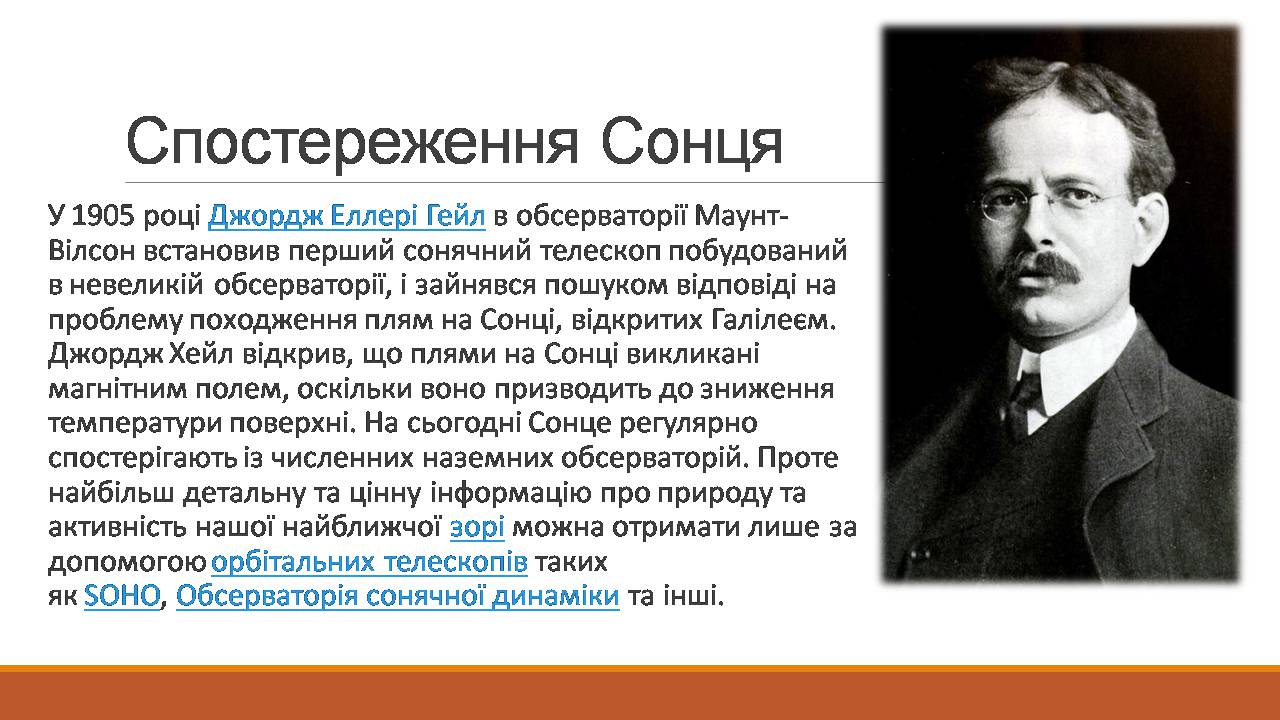 Спостереження Сонця

У 1905 році Джордж Еллері Гейл в обсерваторії Маунт-Вілсон встановив перший сонячний телескоп побудований в невеликій обсерваторії, і зайнявся пошуком відповіді на проблему походження плям на Сонці, відкритих Галілеєм. Джордж Хейл відкрив, що плями на Сонці викликані магнітним полем, оскільки воно призводить до зниження температури поверхні. На сьогодні Сонце регулярно спостерігають із численних наземних обсерваторій. Проте найбільш детальну та цінну інформацію про природу та активність нашої найближчої зорі можна отримати лише за допомогою орбітальних телескопів таких як SOHO, Обсерваторія сонячної динаміки та інші.